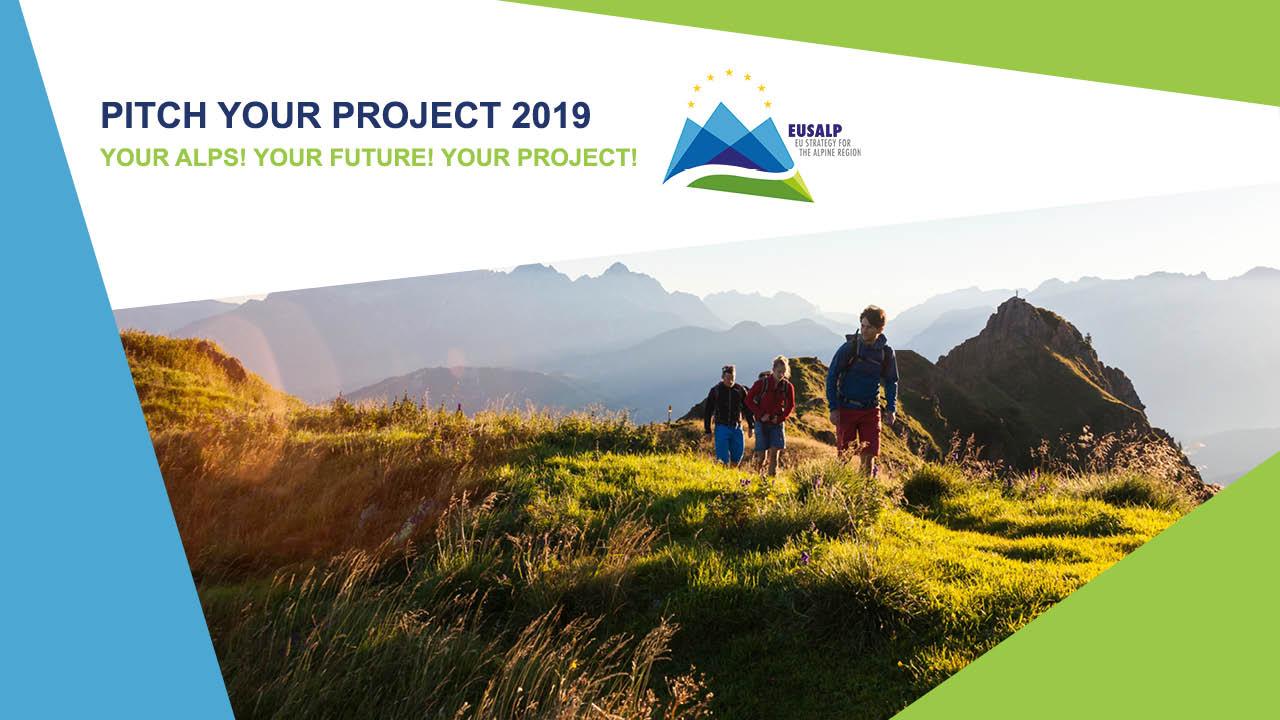 PITCH YOUR PROJECT 2019
YOUR ALPS! YOUR FUTURE! YOUR PROJECT!

EUSALP
EU STRATEGY FOR THE ALPINE REGION